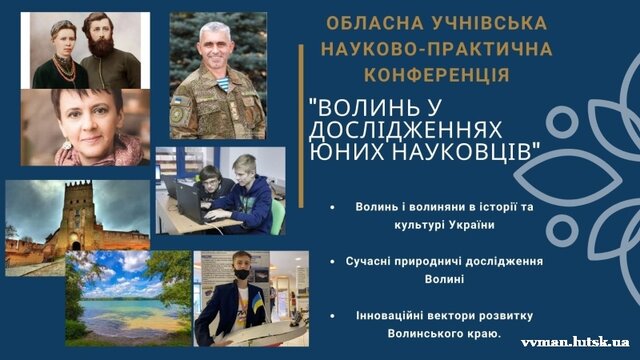 ОБЛАСНА УЧНІВСЬКА НАУКОВО-ПРАКТИЧНА КОНФЕРЕНЦІЯ

"ВОЛИНЬ У ДОСЛІДЖЕННЯХ ЮНИХ НАУКОВЦІВ"

• Волинь і волиняни в історії та культурі України

• Сучасні природничі дослідження Волині

• Інноваційні вектори розвитку Волинського краю.

vvman.lutsk.ua